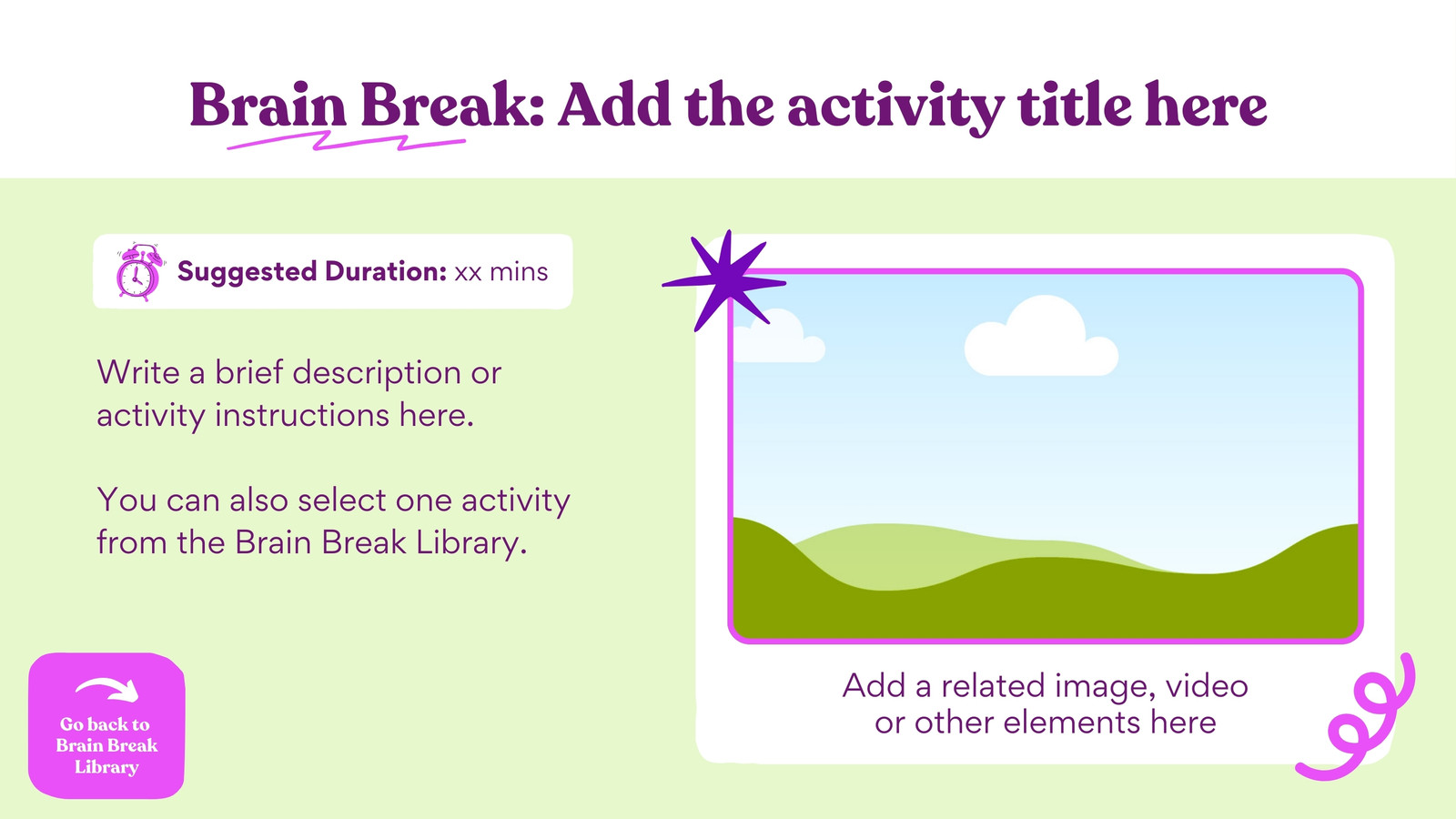 Brain Break: Add the activity title here

Suggested Duration: xx mins

Write a brief description or activity instructions here.

You can also select one activity from the Brain Break Library.

Go back to Brain Break Library

Add a related image, video or other elements here